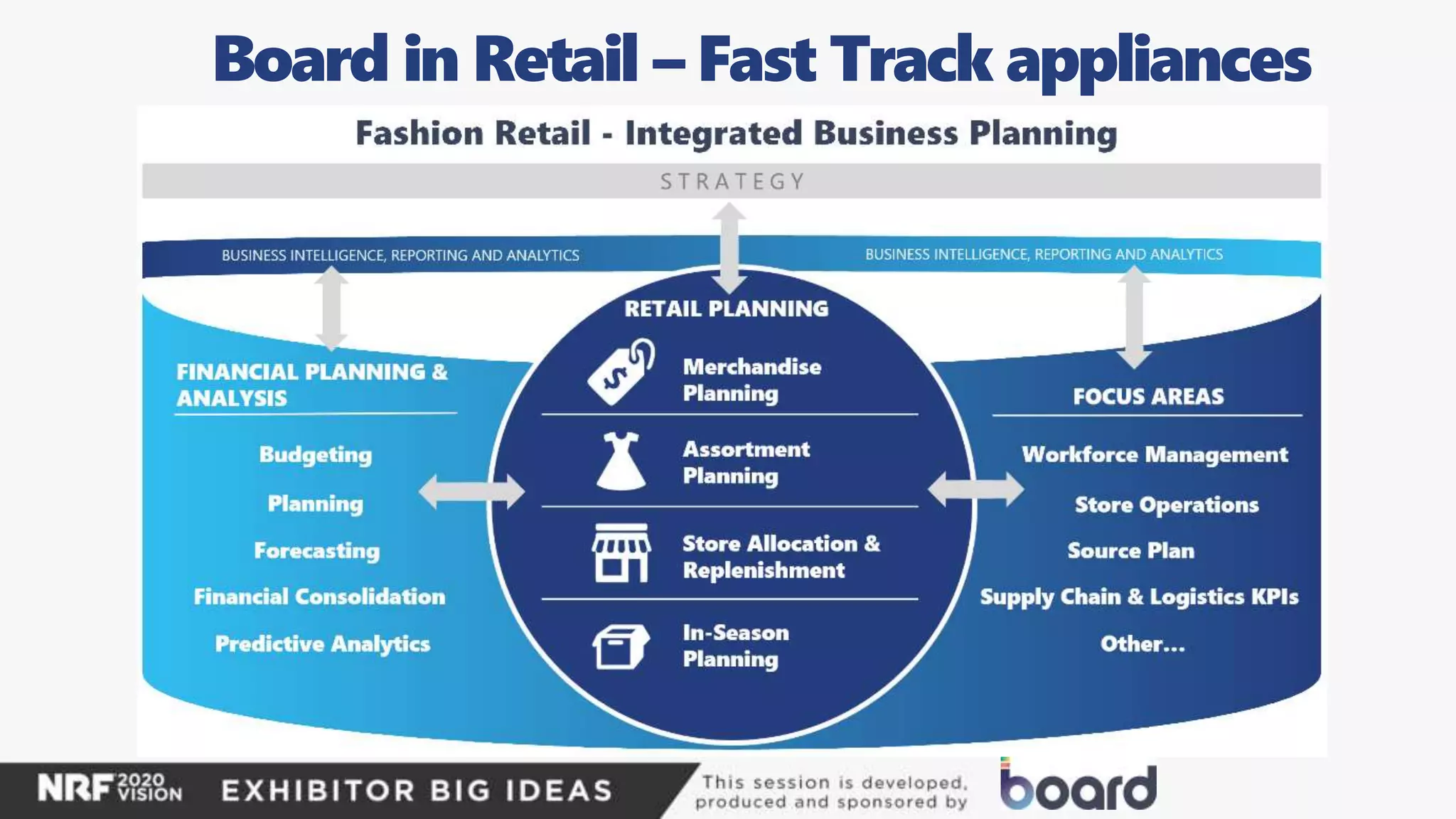 Board in Retail – Fast Track appliances

Fashion Retail - Integrated Business Planning

STRATEGY

BUSINESS INTELLIGENCE, REPORTING AND ANALYTICS

BUSINESS INTELLIGENCE, REPORTING AND ANALYTICS

FINANCIAL PLANNING & ANALYSIS

Budgeting

Planning

Forecasting

Financial Consolidation

Predictive Analytics

RETAIL PLANNING

Merchandise Planning

Assortment Planning

Store Allocation & Replenishment

In-Season Planning

FOCUS AREAS

Workforce Management

Store Operations

Source Plan

Supply Chain & Logistics KPIs

Other...

NRF 2020 VISION EXHIBITOR BIG IDEAS

This session is developed, produced and sponsored by

board